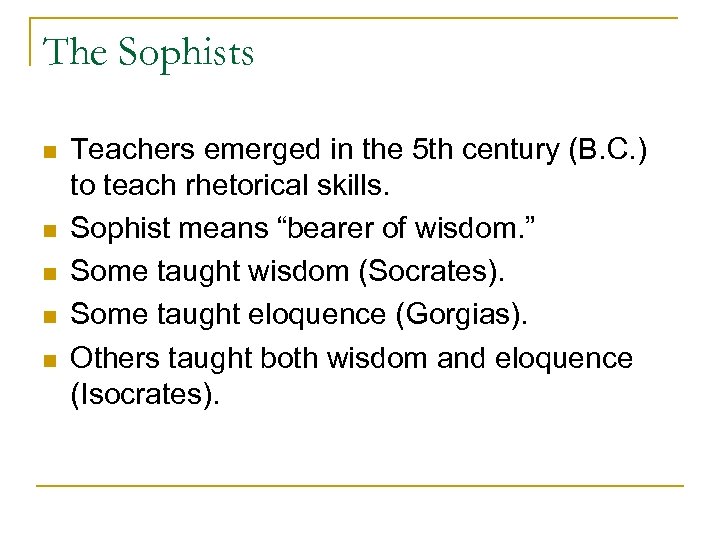 The Sophists

- Teachers emerged in the 5th century (B.C.) to teach rhetorical skills.
- Sophist means “bearer of wisdom.”
- Some taught wisdom (Socrates).
- Some taught eloquence (Gorgias).
- Others taught both wisdom and eloquence (Isocrates).